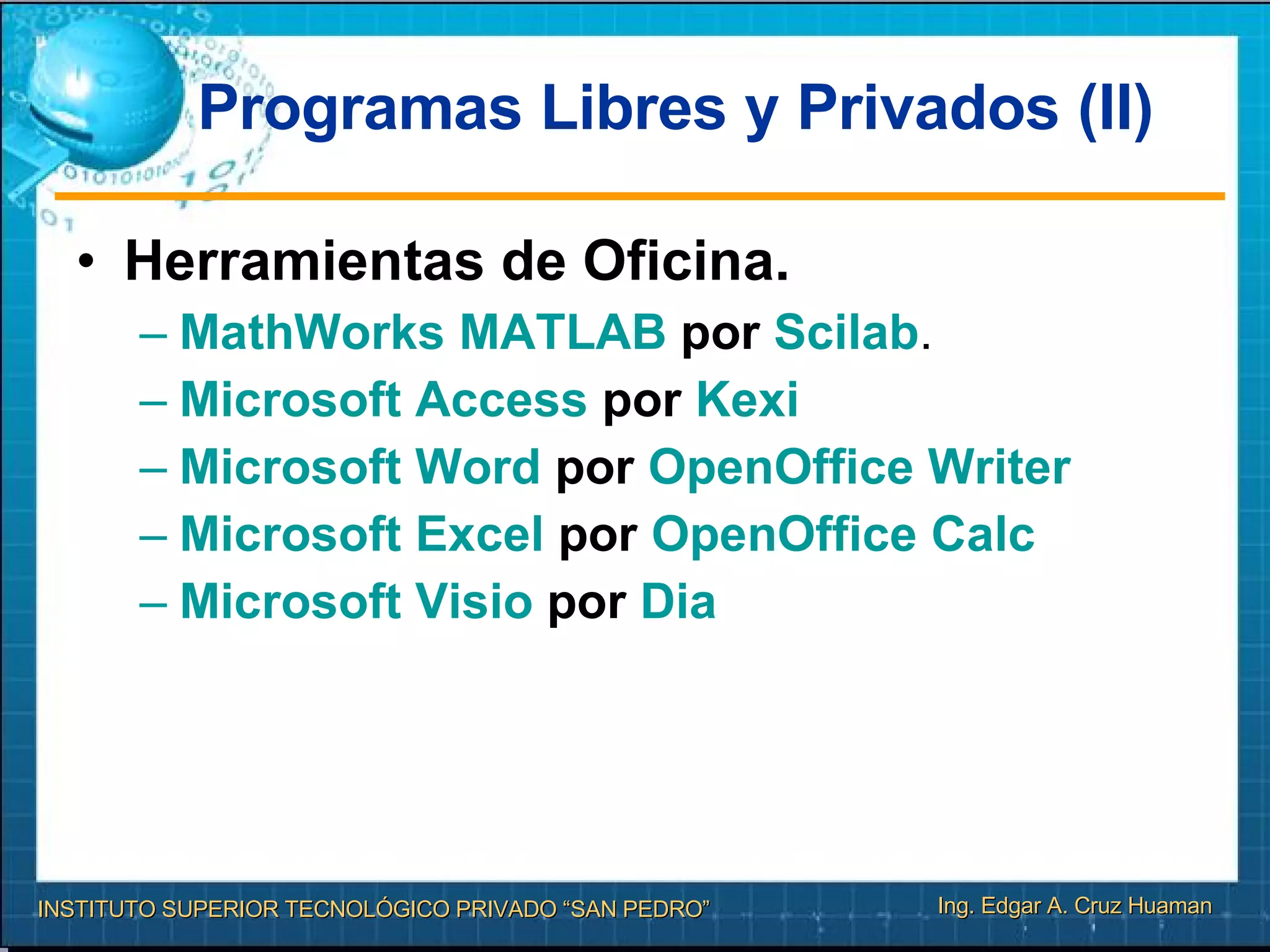 Programas Libres y Privados (II)

• Herramientas de Oficina.
– MathWorks MATLAB por Scilab.
– Microsoft Access por Kexi
– Microsoft Word por OpenOffice Writer
– Microsoft Excel por OpenOffice Calc
– Microsoft Visio por Dia

INSTITUTO SUPERIOR TECNOLÓGICO PRIVADO “SAN PEDRO”

Ing. Edgar A. Cruz Huaman